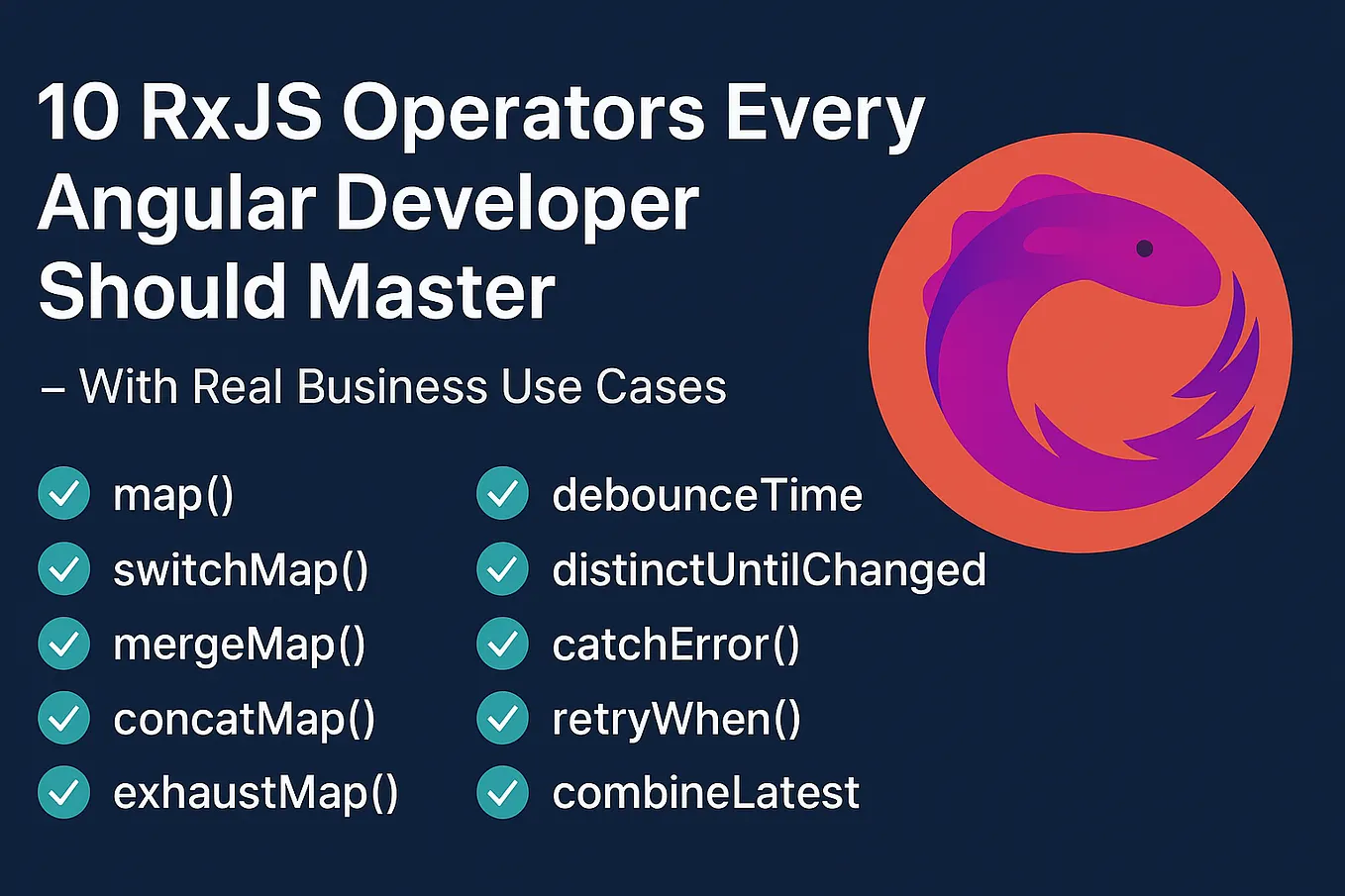 10 RxJS Operators Every Angular Developer Should Master

– With Real Business Use Cases

map()
switchMap()
mergeMap()
concatMap()
exhaustMap()

debounceTime
distinctUntilChanged
catchError()
retryWhen()
combineLatest